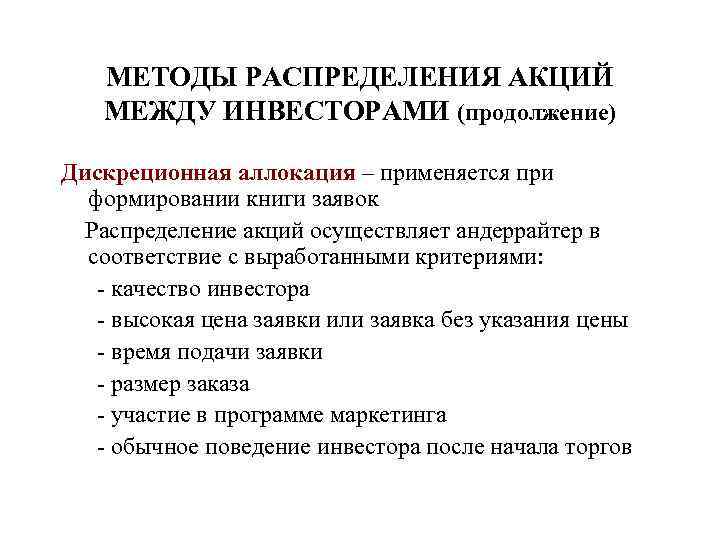 МЕТОДЫ РАСПРЕДЕЛЕНИЯ АКЦИЙ МЕЖДУ ИНВЕСТОРАМИ (продолжение)

Дискреционная аллокация – применяется при формировании книги заявок

Распределение акций осуществляет андеррайтер в соответствие с выработанными критериями:

- качество инвестора
- высокая цена заявки или заявка без указания цены
- время подачи заявки
- размер заказа
- участие в программе маркетинга
- обычное поведение инвестора после начала торгов